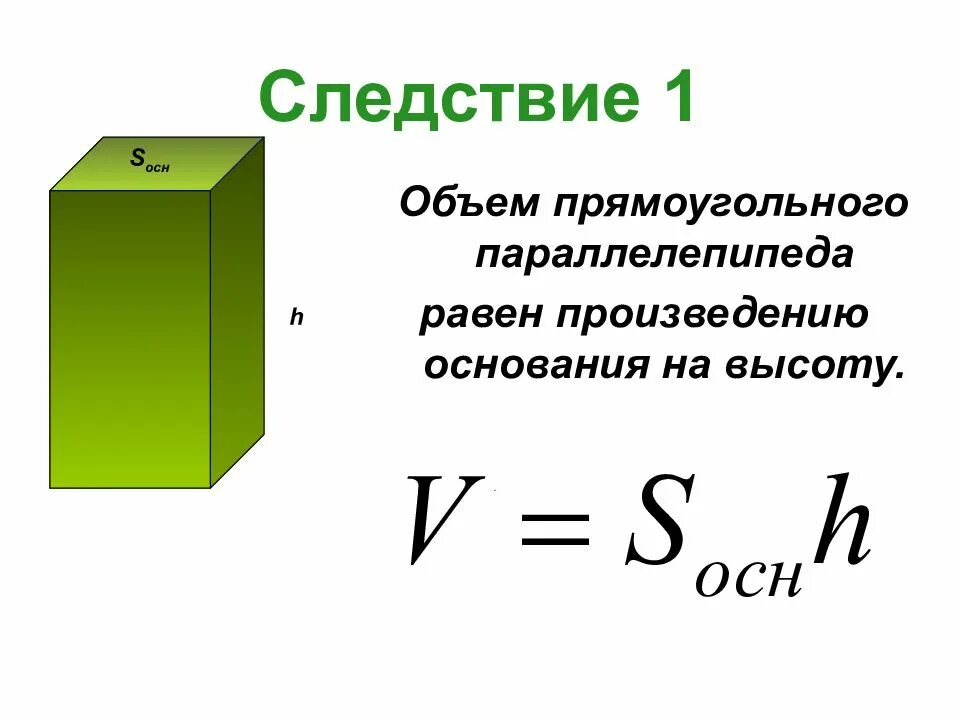 Следствие 1

$S_{осн}$

h

Объем прямоугольного параллелепипеда равен произведению основания на высоту.

$V = S_{осн}h$